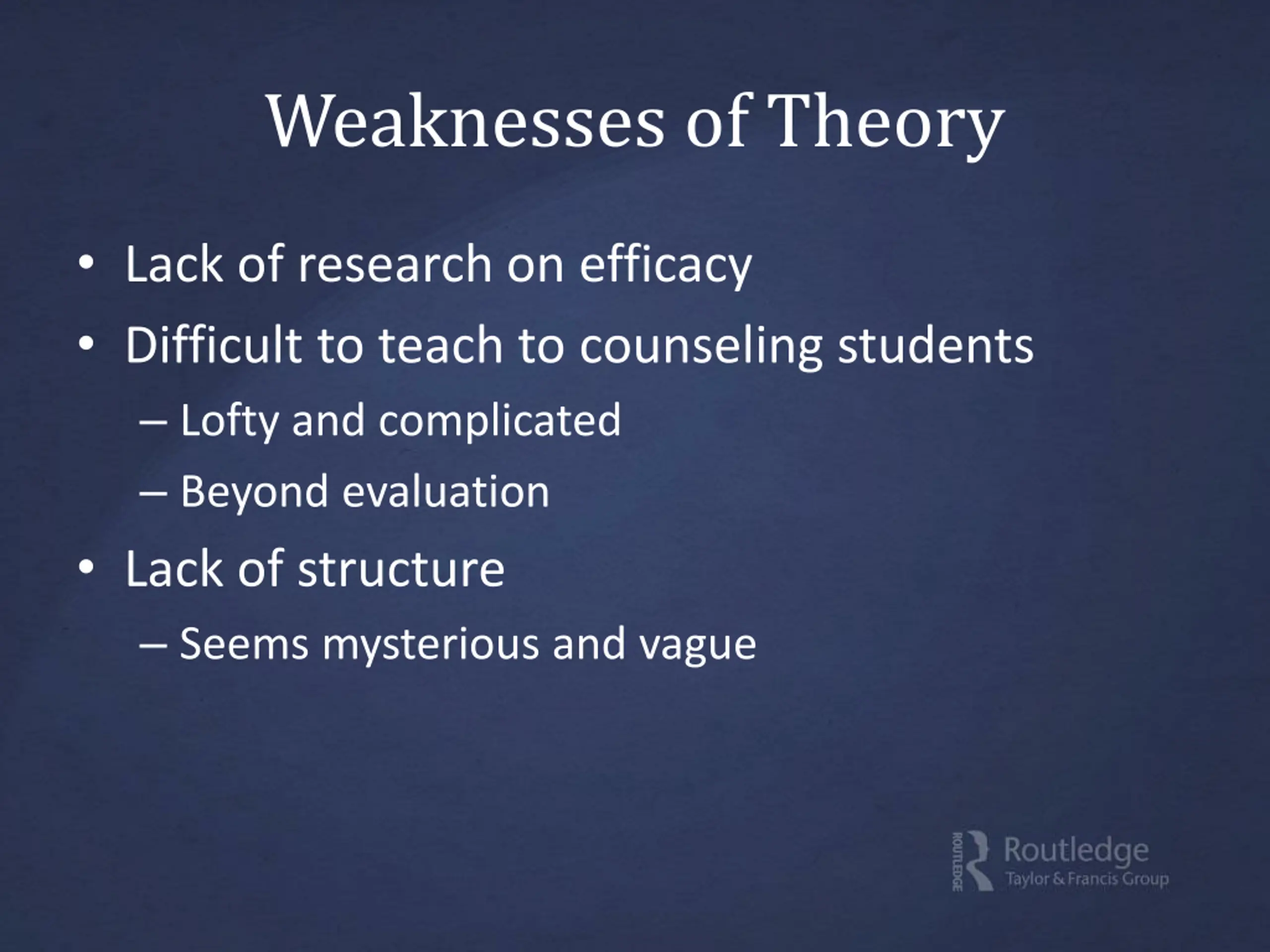 Weaknesses of Theory

• Lack of research on efficacy
• Difficult to teach to counseling students
– Lofty and complicated
– Beyond evaluation
• Lack of structure
– Seems mysterious and vague

ROUTLEDGE Routledge Taylor & Francis Group